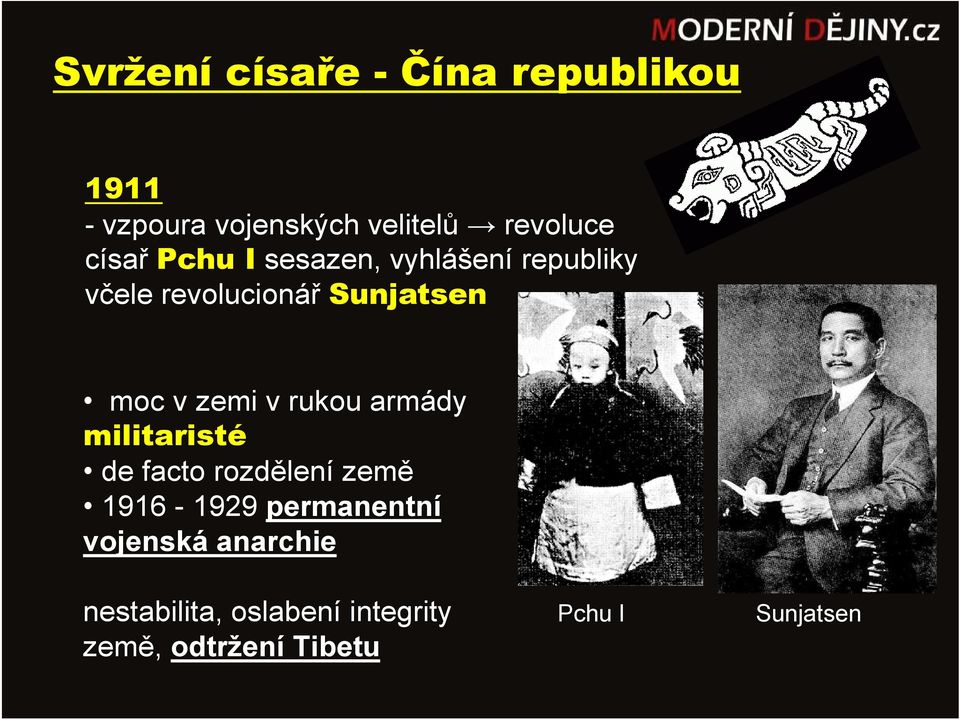 MODERNÍ DĚJINY.cz

Svržení císaře - Čína republikou

1911
- vzpoura vojenských velitelů → revoluce
císař Pchu I sesazen, vyhlášení republiky
včele revolucionář Sunjatsen

• moc v zemi v rukou armády
militaristé
• de facto rozdělení země
• 1916 - 1929 permanentní vojenská anarchie

nestabilita, oslabení integrity země, odtržení Tibetu

Pchu I

Sunjatsen